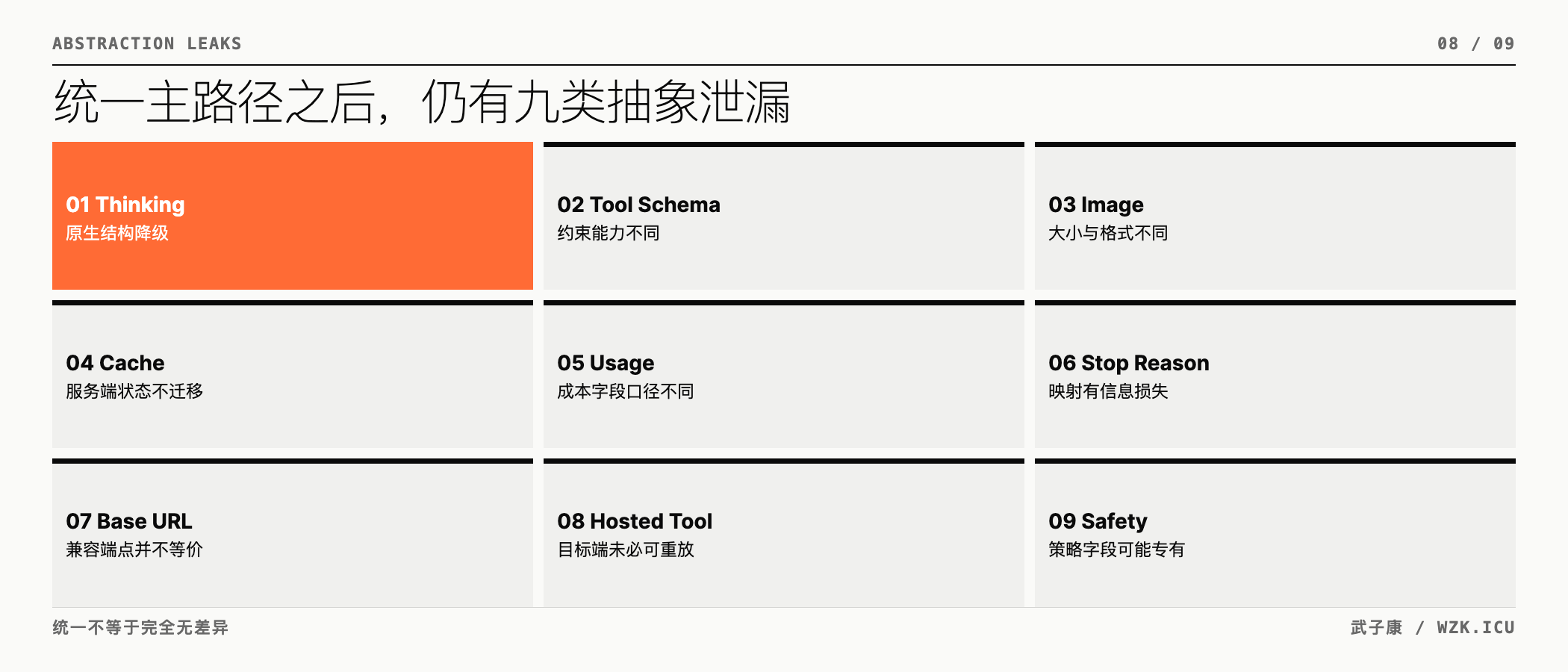 ABSTRACTION LEAKS

08 / 09

统一主路径之后，仍有九类抽象泄漏

01 Thinking
原生结构降级

02 Tool Schema
约束能力不同

03 Image
大小与格式不同

04 Cache
服务端状态不迁移

05 Usage
成本字段口径不同

06 Stop Reason
映射有信息损失

07 Base URL
兼容端点并不等价

08 Hosted Tool
目标端未必可重放

09 Safety
策略字段可能专有

统一不等于完全无差异

武子康 / WZK.ICU